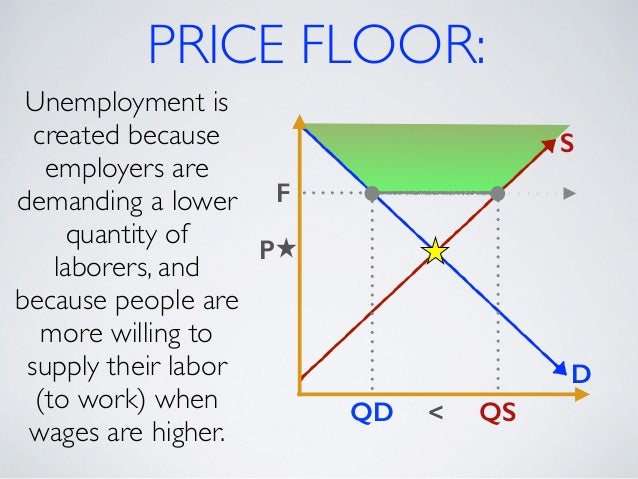 PRICE FLOOR:

Unemployment is created because employers are demanding a lower quantity of laborers, and because people are more willing to supply their labor (to work) when wages are higher.

S
F
P★
D
QD < QS